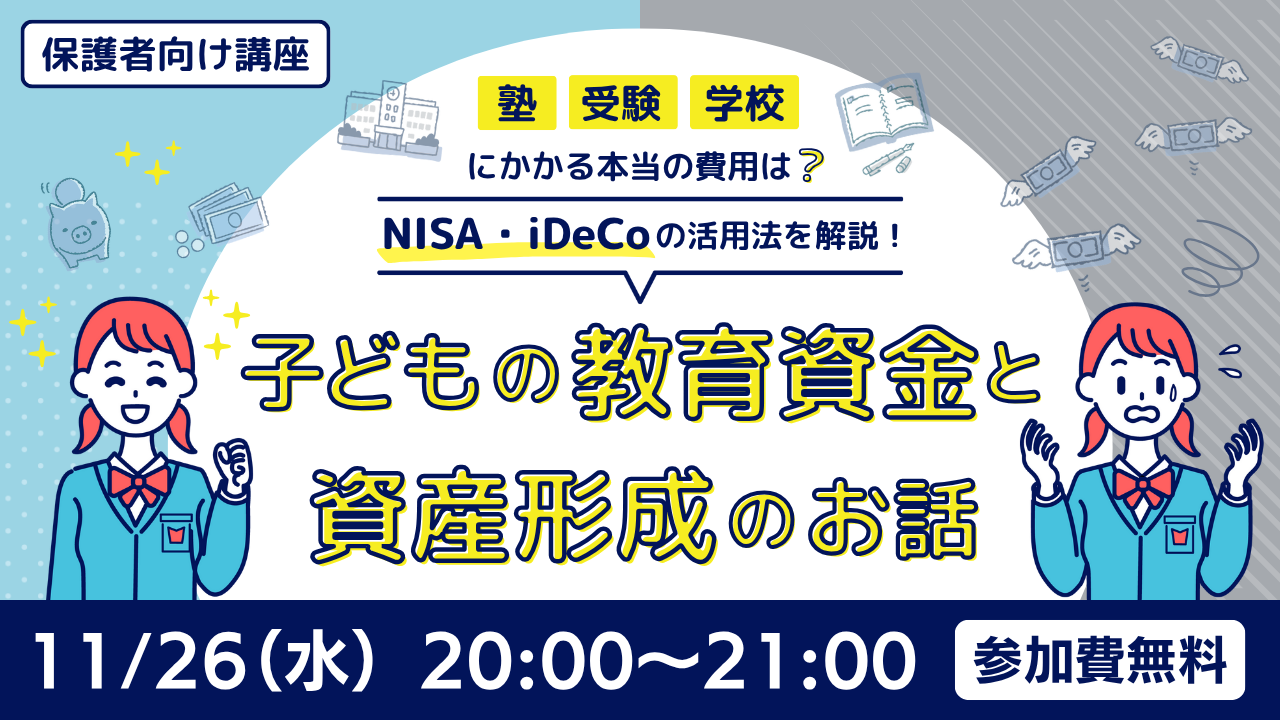 保護者向け講座

塾 受験 学校

にかかる本当の費用は？

NISA・iDeCoの活用法を解説！

子どもの教育資金と資産形成のお話

11/26（水） 20:00〜21:00

参加費無料